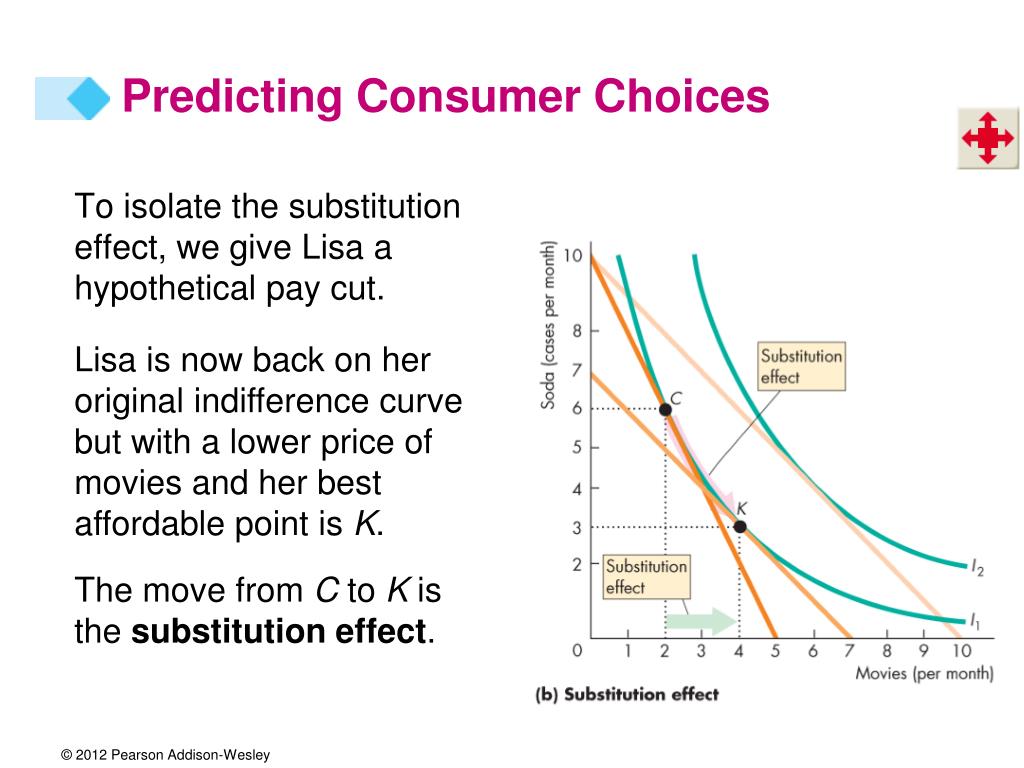 Predicting Consumer Choices

To isolate the substitution effect, we give Lisa a hypothetical pay cut.

Lisa is now back on her original indifference curve but with a lower price of movies and her best affordable point is *K*.

The move from *C* to *K* is the **substitution effect**.

Soda (cases per month)

10
8
7
6
5
4
3
2

Substitution effect

C

K

Substitution effect

$I_2$

$I_1$

0 1 2 3 4 5 6 7 8 9 10

Movies (per month)

(b) Substitution effect

© 2012 Pearson Addison-Wesley